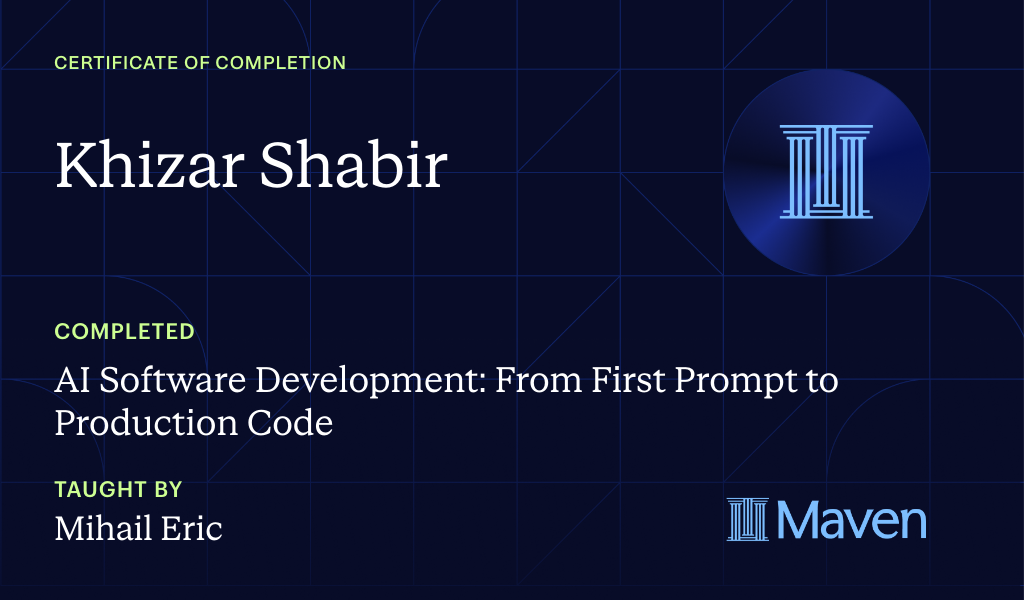 CERTIFICATE OF COMPLETION

Khizar Shabir

COMPLETED

AI Software Development: From First Prompt to Production Code

TAUGHT BY

Mihail Eric

Maven